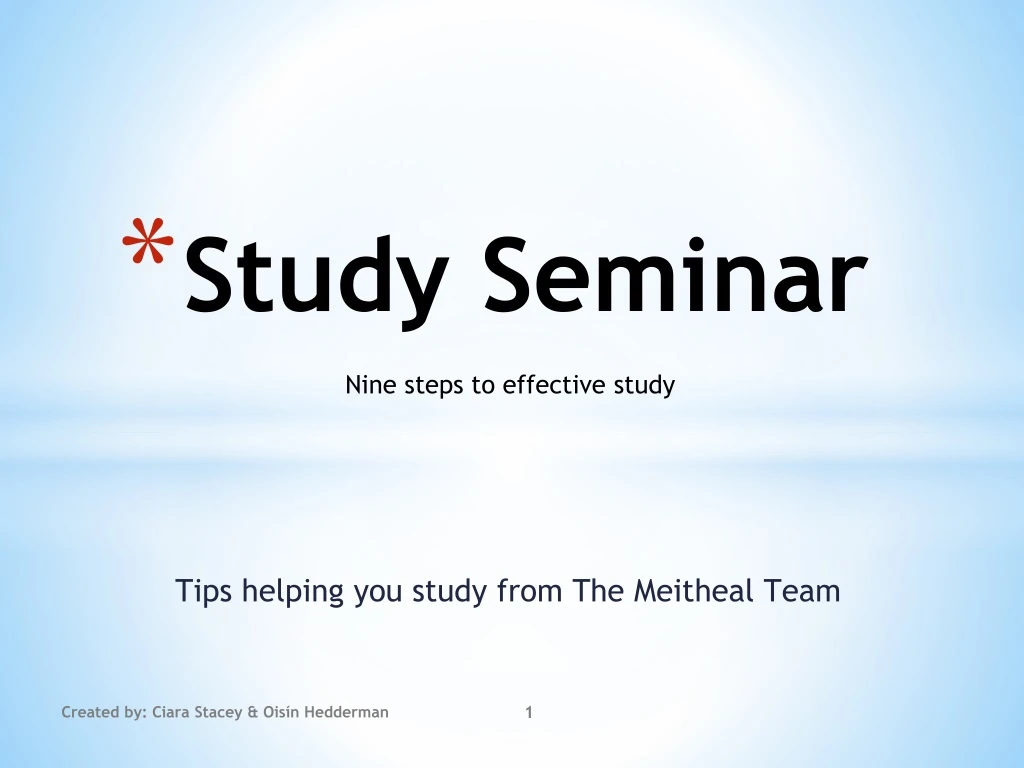 *Study Seminar

Nine steps to effective study

Tips helping you study from The Meitheal Team

Created by: Ciara Stacey & Oisín Hedderman

1